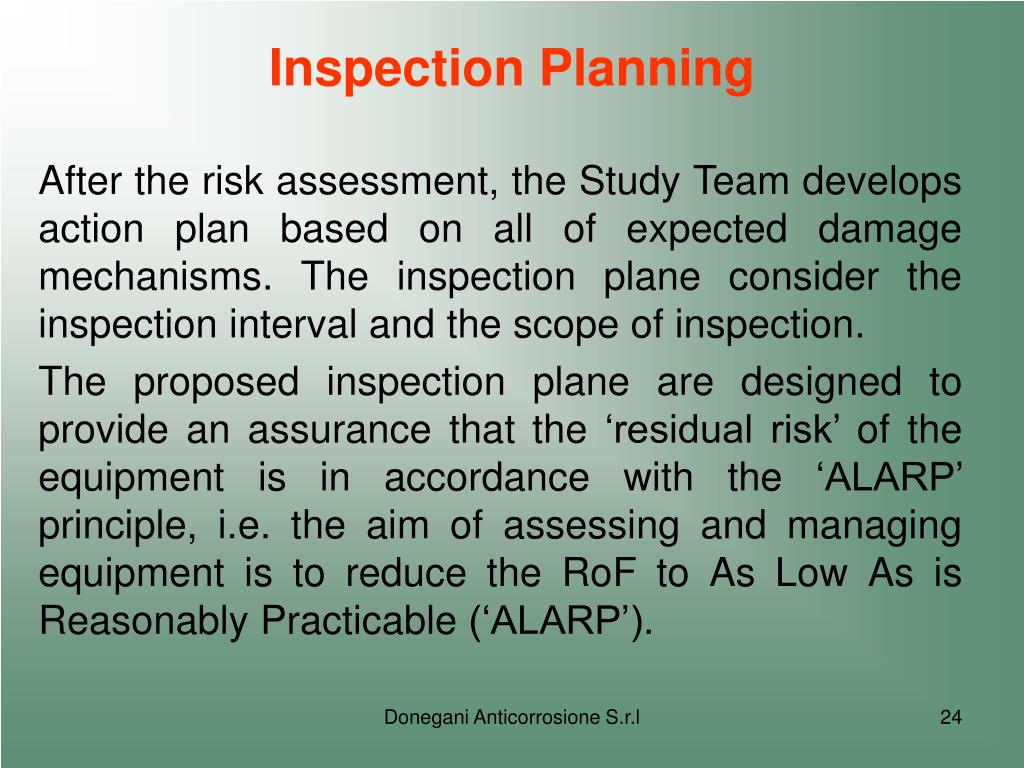 Inspection Planning

After the risk assessment, the Study Team develops action plan based on all of expected damage mechanisms. The inspection plane consider the inspection interval and the scope of inspection.

The proposed inspection plane are designed to provide an assurance that the ‘residual risk’ of the equipment is in accordance with the ‘ALARP’ principle, i.e. the aim of assessing and managing equipment is to reduce the RoF to As Low As is Reasonably Practicable (‘ALARP’).

Donegani Anticorrosione S.r.l

24